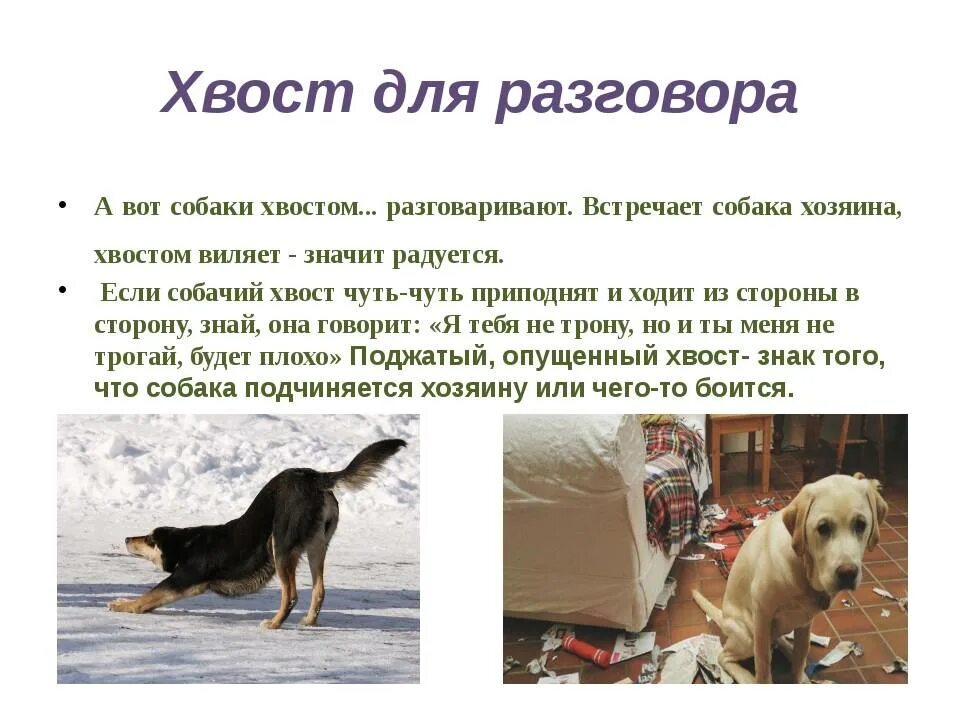 Хвост для разговора

• А вот собаки хвостом... разговаривают. Встречает собака хозяина, хвостом виляет - значит радуется.

• Если собачий хвост чуть-чуть приподнят и ходит из стороны в сторону, знай, она говорит: «Я тебя не трону, но и ты меня не трогай, будет плохо» Поджатый, опущенный хвост- знак того, что собака подчиняется хозяину или чего-то боится.